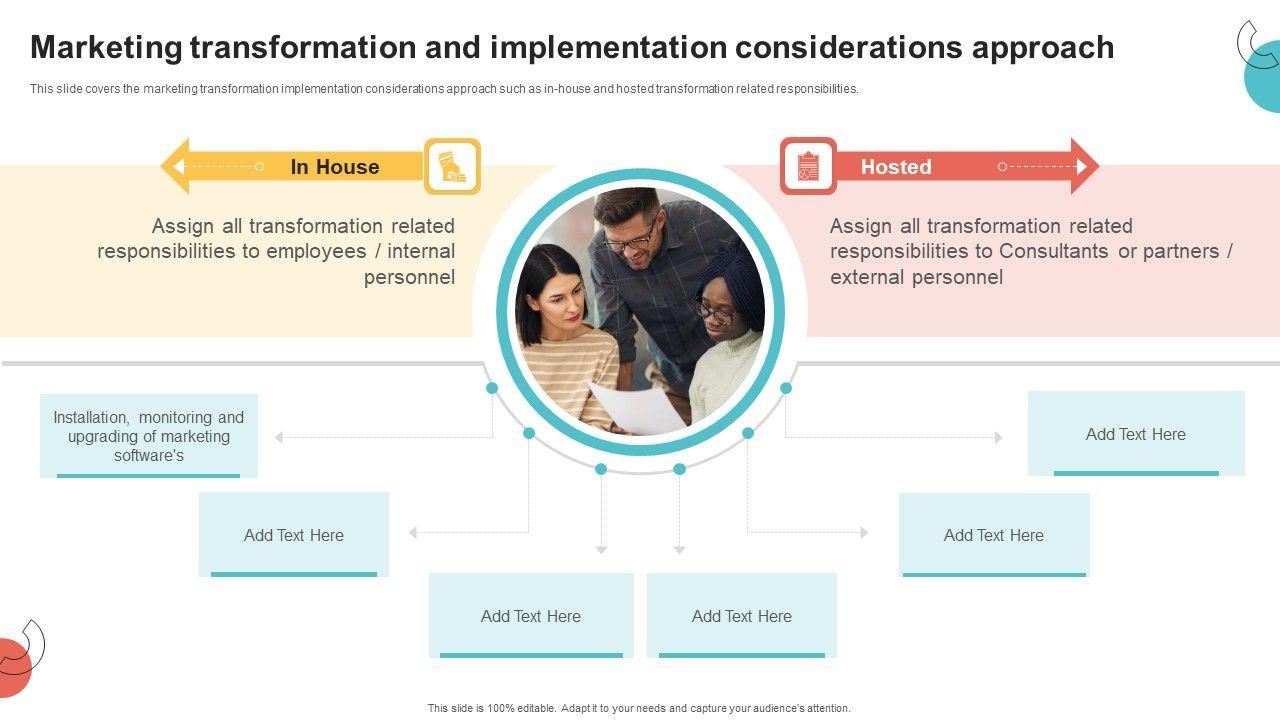 Marketing transformation and implementation considerations approach

This slide covers the marketing transformation implementation considerations approach such as in-house and hosted transformation related responsibilities.

In House

Assign all transformation related responsibilities to employees / internal personnel

Hosted

Assign all transformation related responsibilities to Consultants or partners / external personnel

Installation, monitoring and upgrading of marketing software's

Add Text Here

Add Text Here

Add Text Here

Add Text Here

Add Text Here

This slide is 100% editable. Adapt it to your needs and capture your audience's attention.